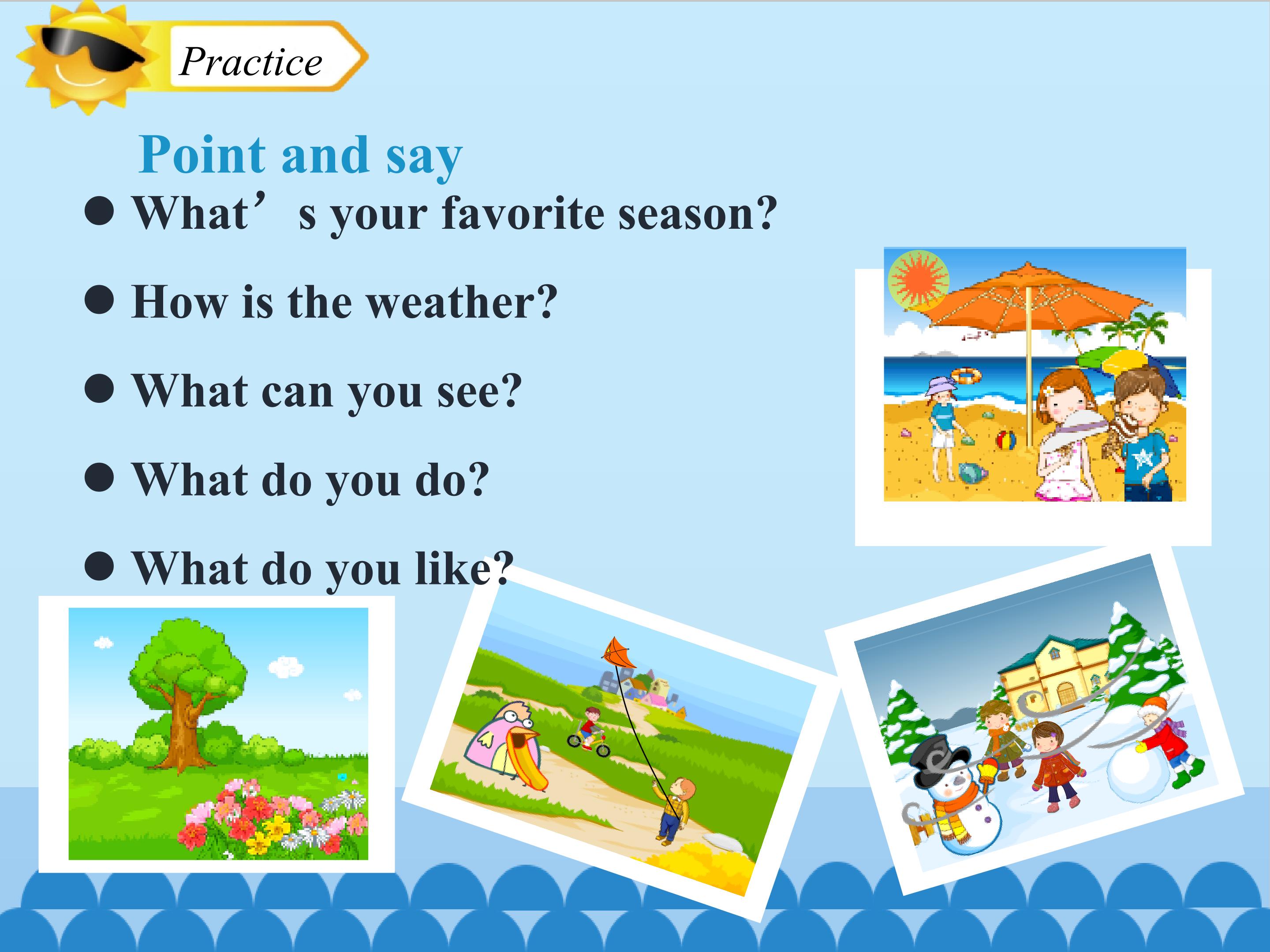 Practice

Point and say

• What's your favorite season?

• How is the weather?

• What can you see?

• What do you do?

• What do you like?